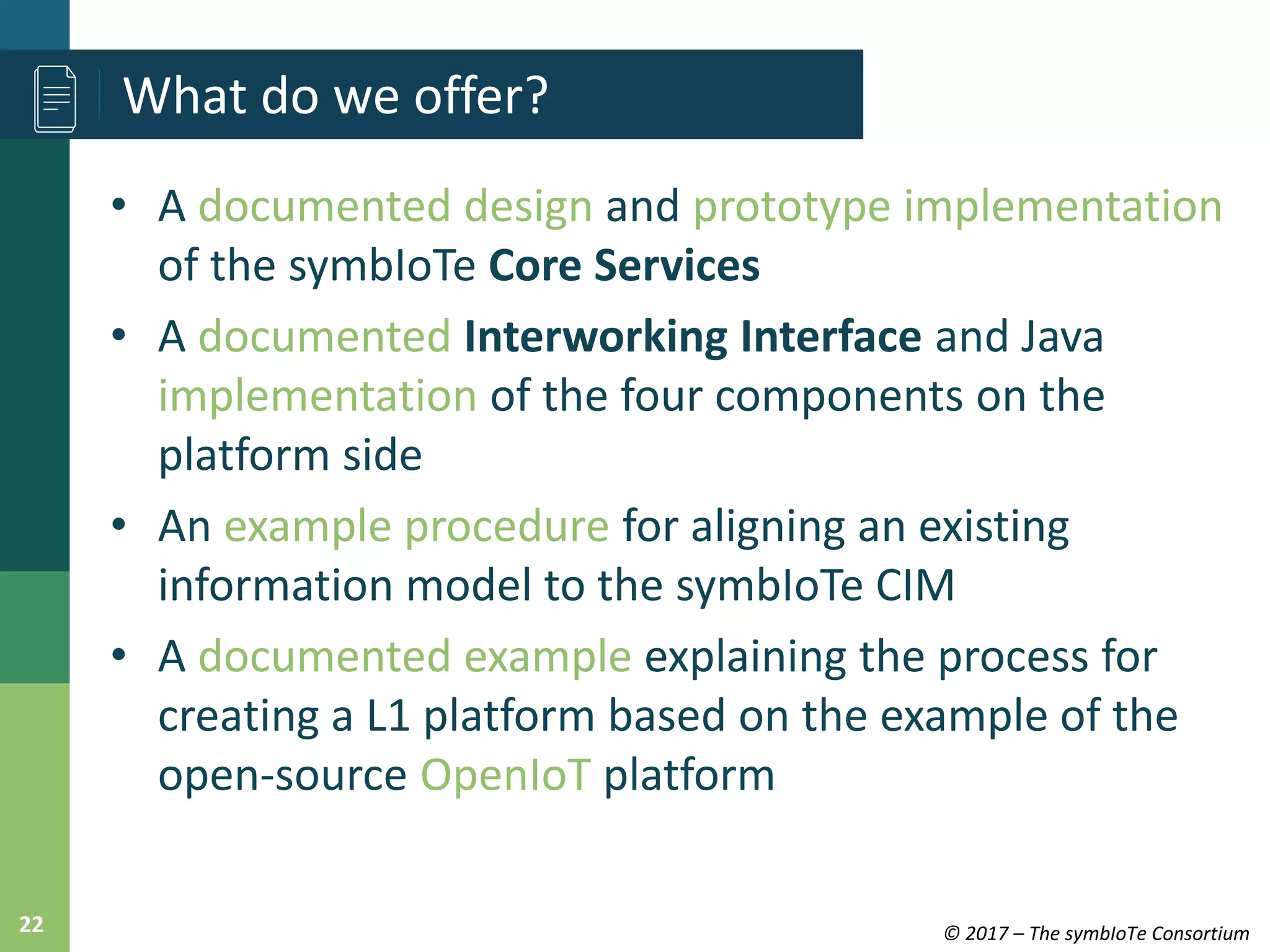 What do we offer?

• A documented design and prototype implementation of the symbIoTe Core Services

• A documented Interworking Interface and Java implementation of the four components on the platform side

• An example procedure for aligning an existing information model to the symbIoTe CIM

• A documented example explaining the process for creating a L1 platform based on the example of the open-source OpenIoT platform

22

© 2017 – The symbIoTe Consortium